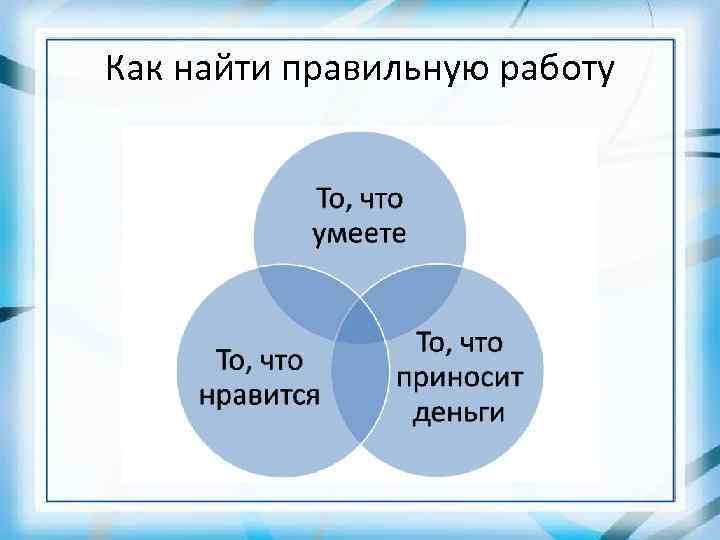 Как найти правильную работу

То, что умеете

То, что нравится

То, что приносит деньги